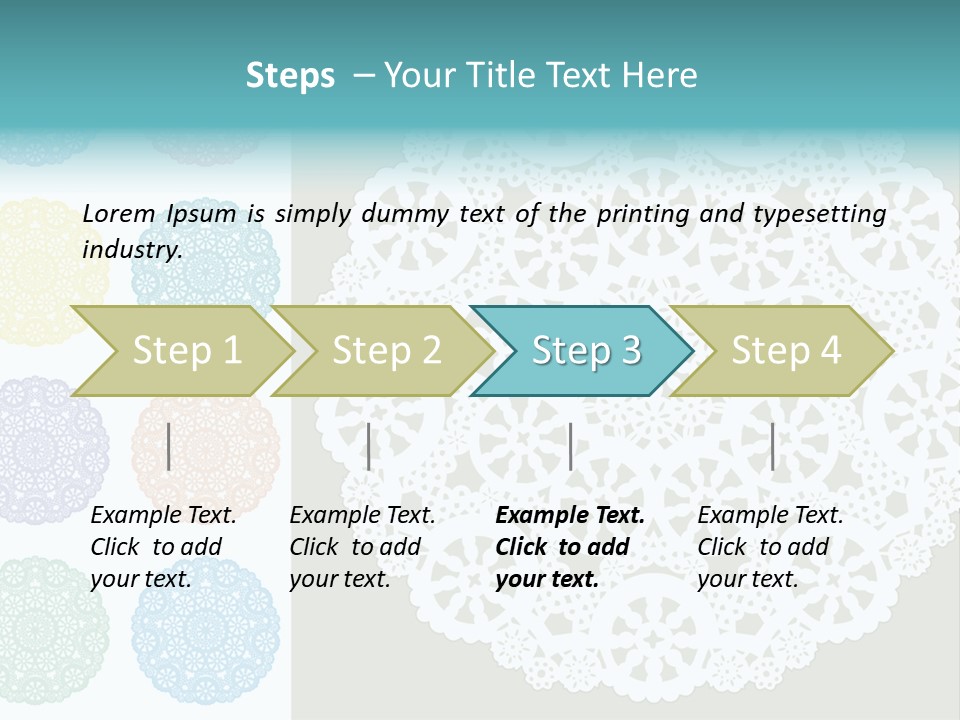 Steps – Your Title Text Here

Lorem Ipsum is simply dummy text of the printing and typesetting industry.

Step 1

Step 2

Step 3

Step 4

Example Text. Click to add your text.

Example Text. Click to add your text.

Example Text. Click to add your text.

Example Text. Click to add your text.